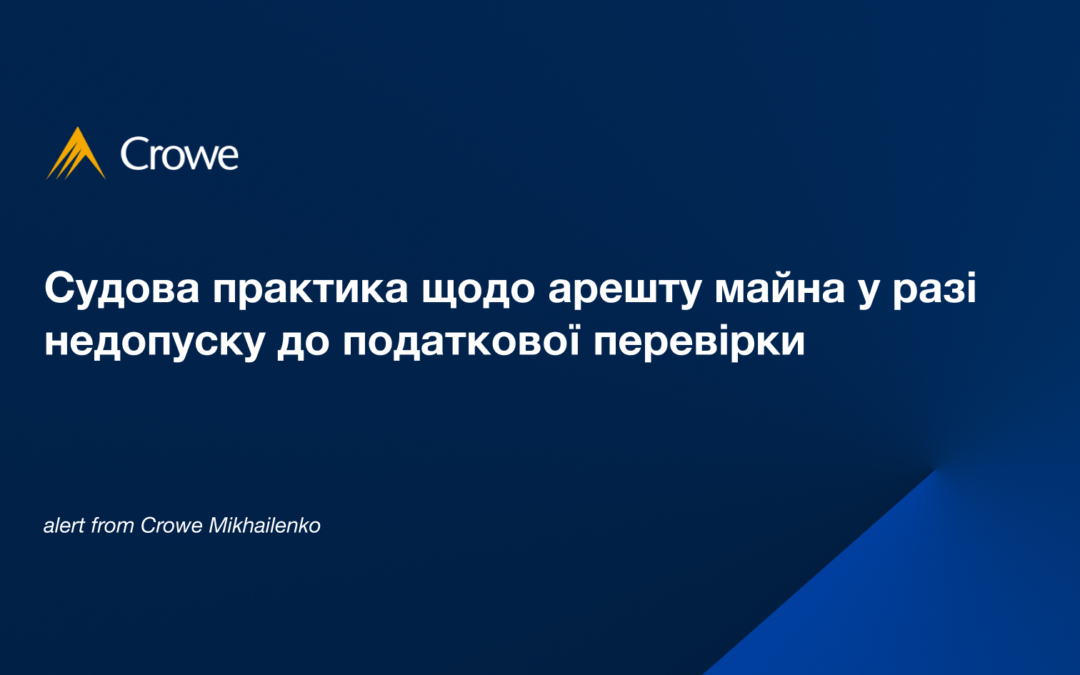 Crowe

Судова практика щодо арешту майна у разі недопуску до податкової перевірки

alert from Crowe Mikhailenko